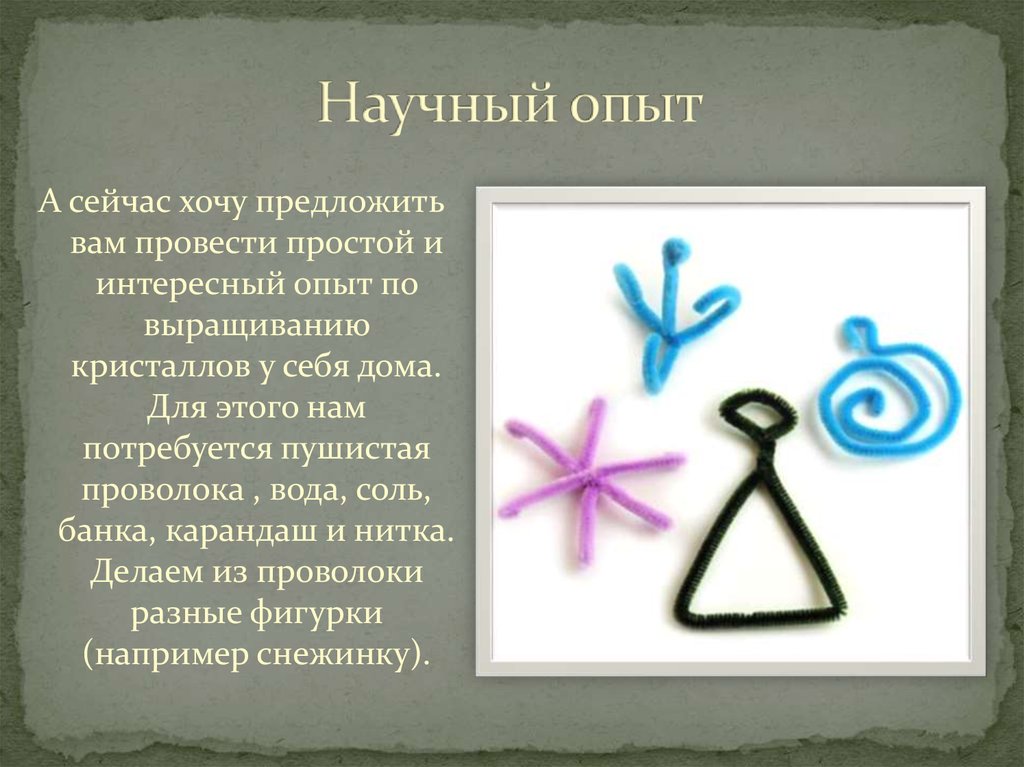 Научный опыт

А сейчас хочу предложить вам провести простой и интересный опыт по выращиванию кристаллов у себя дома. Для этого нам потребуется пушистая проволока , вода, соль, банка, карандаш и нитка. Делаем из проволоки разные фигурки (например снежинку).